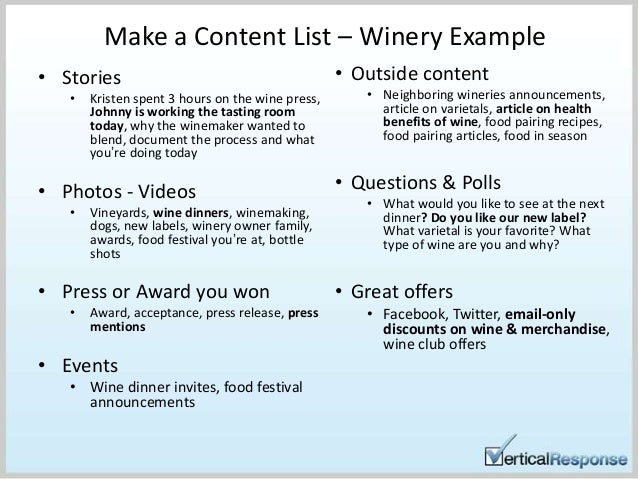 Make a Content List – Winery Example

• Stories
  • Kristen spent 3 hours on the wine press, Johnny is working the tasting room today, why the winemaker wanted to blend, document the process and what you're doing today

• Photos - Videos
  • Vineyards, wine dinners, winemaking, dogs, new labels, winery owner family, awards, food festival you're at, bottle shots

• Press or Award you won
  • Award, acceptance, press release, press mentions

• Events
  • Wine dinner invites, food festival announcements

• Outside content
  • Neighboring wineries announcements, article on varietals, article on health benefits of wine, food pairing recipes, food pairing articles, food in season

• Questions & Polls
  • What would you like to see at the next dinner? Do you like our new label? What varietal is your favorite? What type of wine are you and why?

• Great offers
  • Facebook, Twitter, email-only discounts on wine & merchandise, wine club offers

VerticalResponse